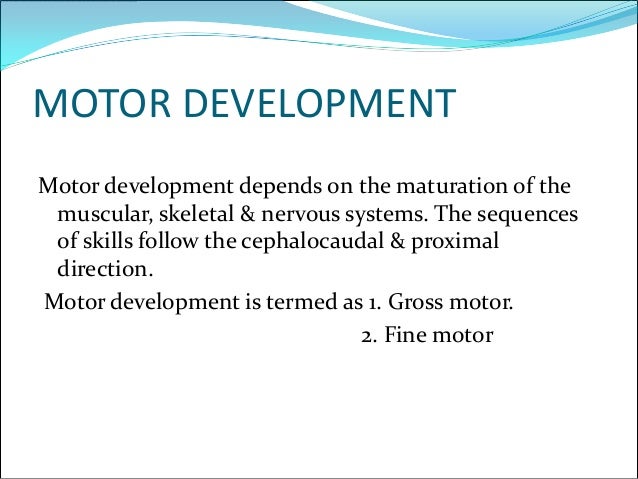 MOTOR DEVELOPMENT

Motor development depends on the maturation of the muscular, skeletal & nervous systems. The sequences of skills follow the cephalocaudal & proximal direction.

Motor development is termed as 1. Gross motor.
2. Fine motor